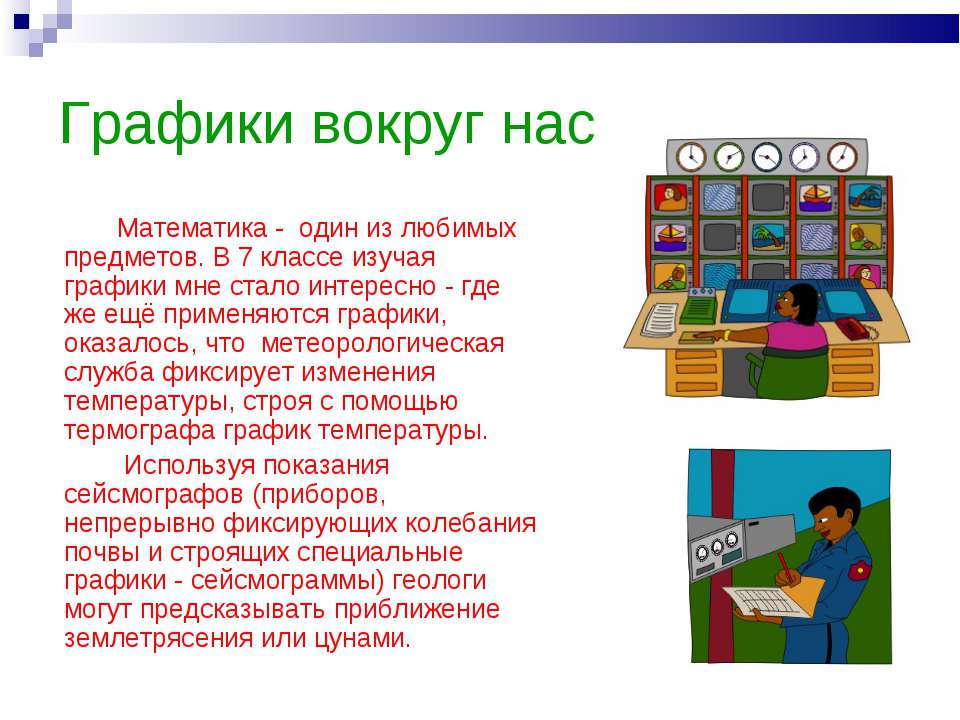 Графики вокруг нас

Математика - один из любимых предметов. В 7 классе изучая графики мне стало интересно - где же ещё применяются графики, оказалось, что метеорологическая служба фиксирует изменения температуры, строя с помощью термографа график температуры.

Используя показания сейсмографов (приборов, непрерывно фиксирующих колебания почвы и строящих специальные графики - сейсмограммы) геологи могут предсказывать приближение землетрясения или цунами.